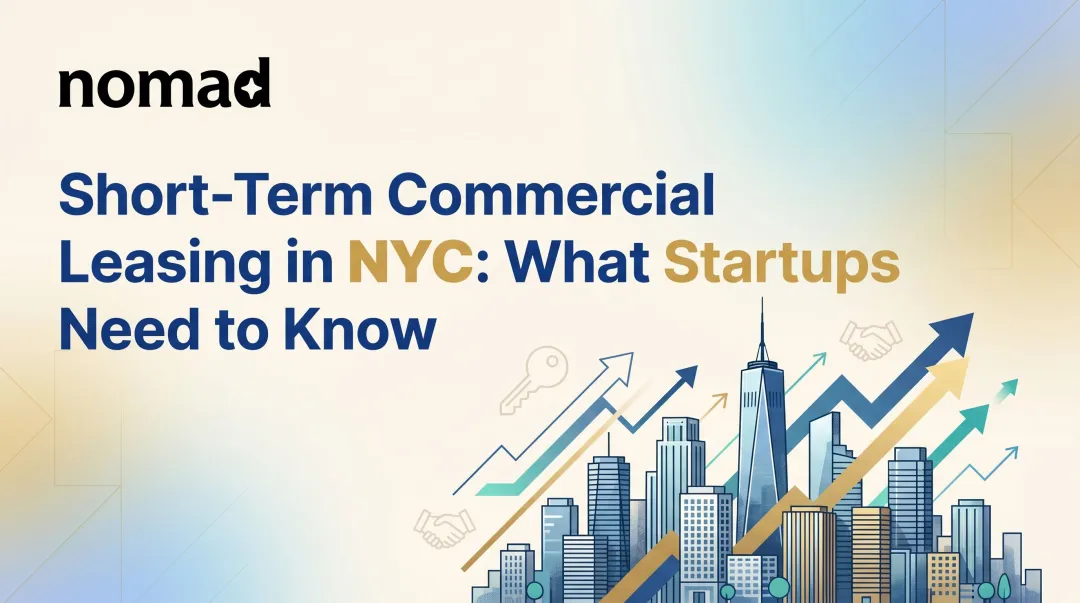 nomad

Short-Term Commercial Leasing in NYC: What Startups Need to Know